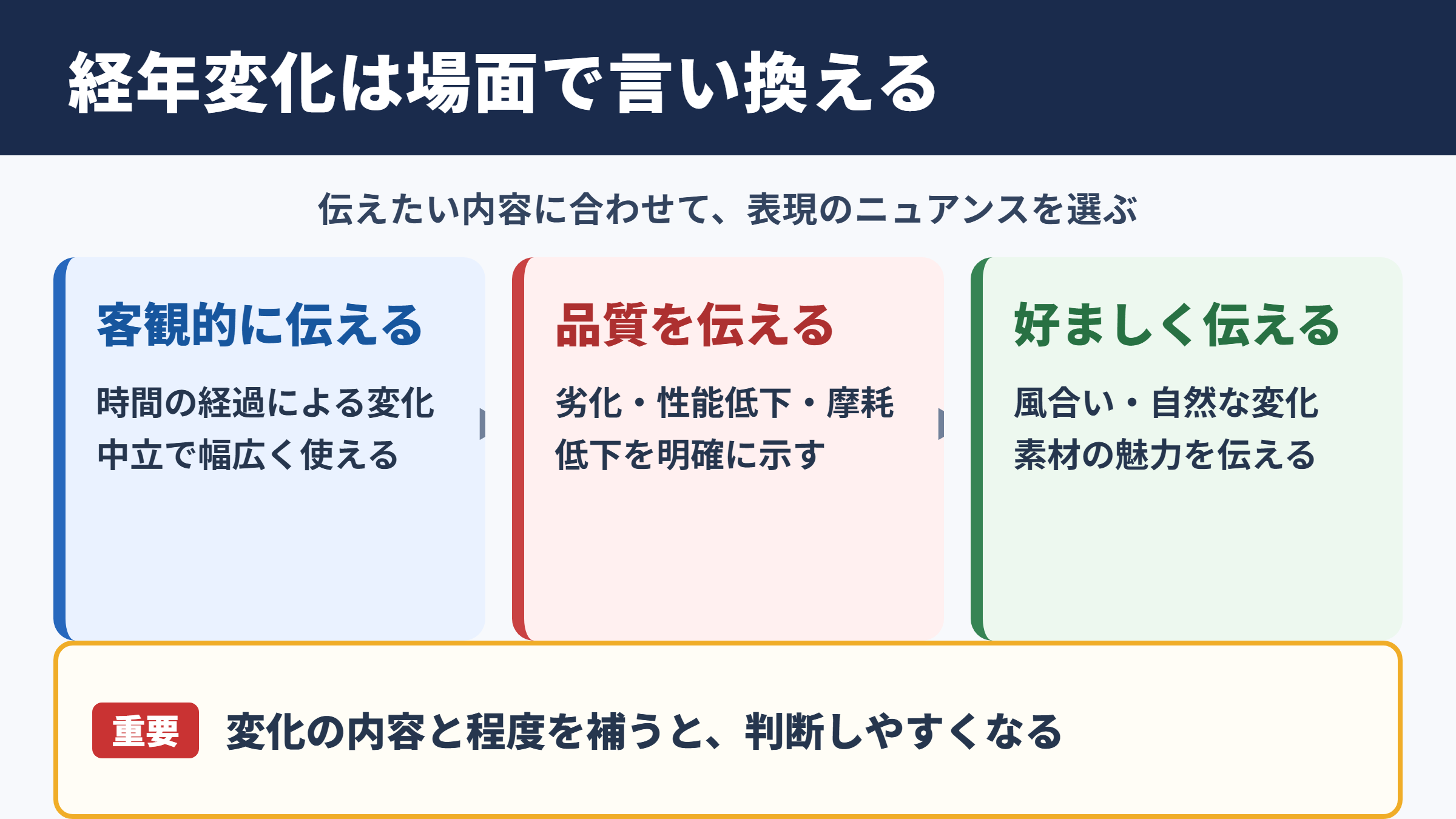 経年変化は場面で言い換える

伝えたい内容に合わせて、表現のニュアンスを選ぶ

客観的に伝える

時間の経過による変化
中立で幅広く使える

品質を伝える

劣化・性能低下・摩耗
低下を明確に示す

好ましく伝える

風合い・自然な変化
素材の魅力を伝える

重要 変化の内容と程度を補うと、判断しやすくなる